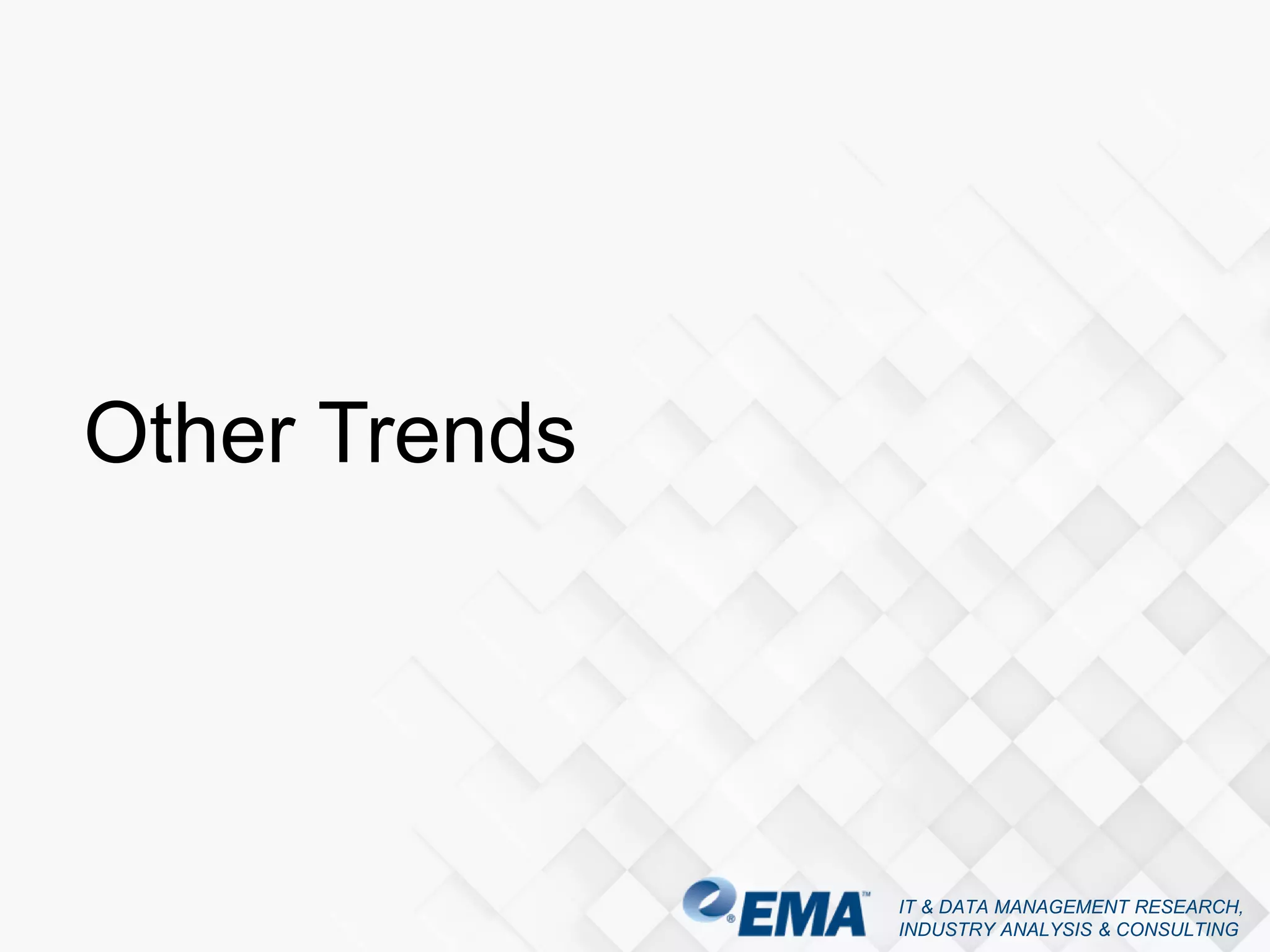 Other Trends

EMA™

IT & DATA MANAGEMENT RESEARCH, INDUSTRY ANALYSIS & CONSULTING